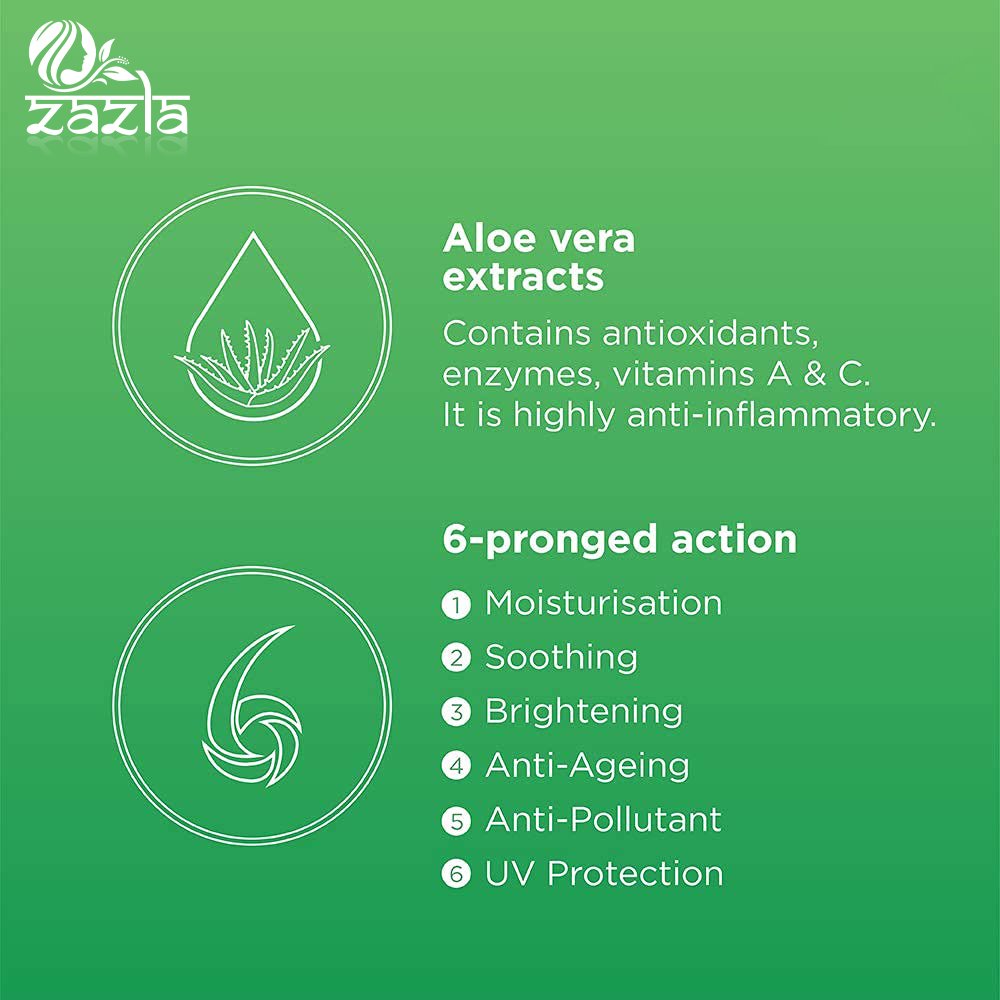 zazla

Aloe vera extracts

Contains antioxidants, enzymes, vitamins A & C. It is highly anti-inflammatory.

6-pronged action

1 Moisturisation
2 Soothing
3 Brightening
4 Anti-Ageing
5 Anti-Pollutant
6 UV Protection